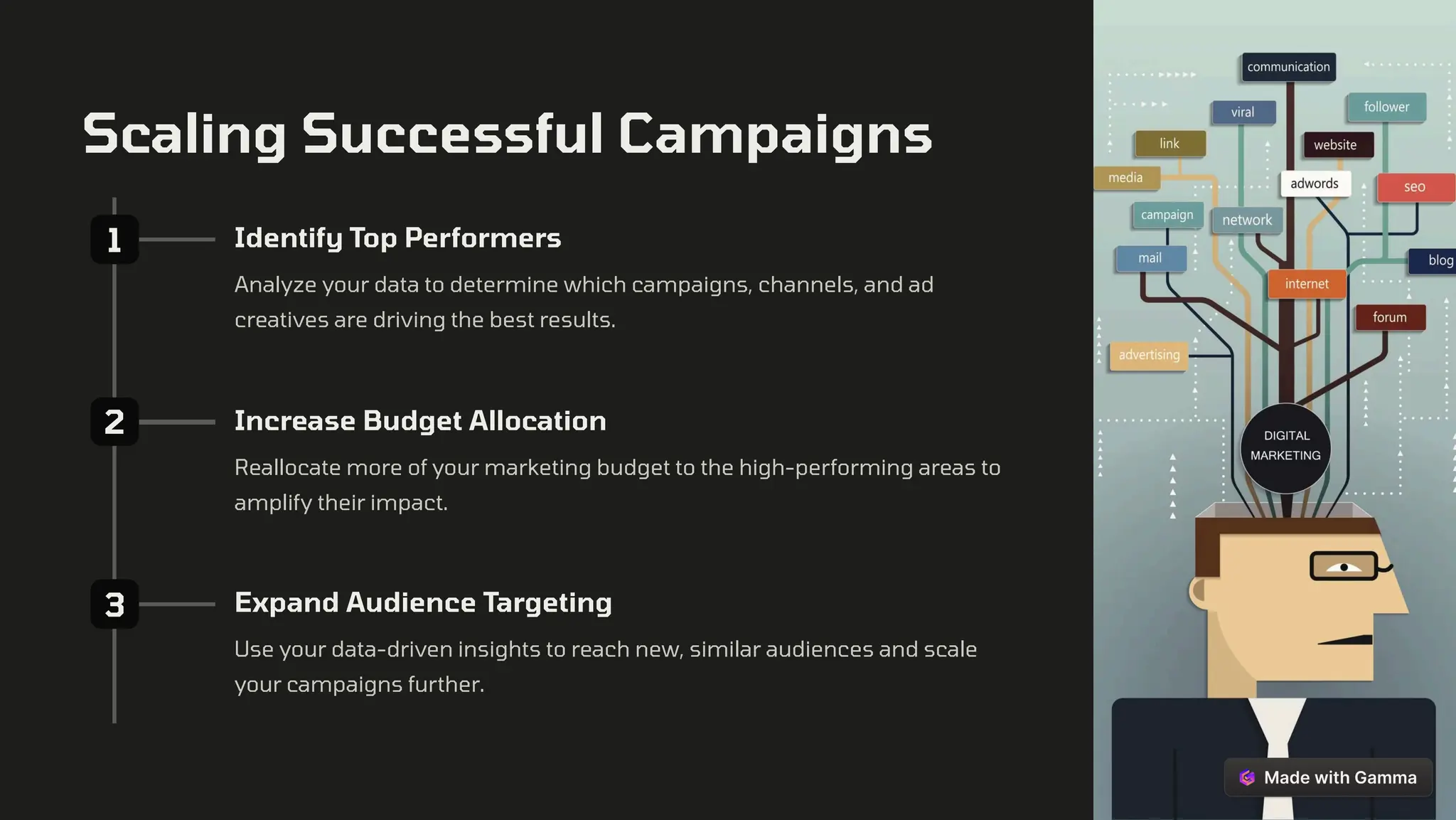 Scaling Successful Campaigns

1

Identify Top Performers

Analyze your data to determine which campaigns, channels, and ad creatives are driving the best results.

2

Increase Budget Allocation

Reallocate more of your marketing budget to the high-performing areas to amplify their impact.

3

Expand Audience Targeting

Use your data-driven insights to reach new, similar audiences and scale your campaigns further.

communication
viral
follower
link
website
media
adwords
seo
campaign
network
mail
blog
internet
forum
advertising
DIGITAL MARKETING

Made with Gamma